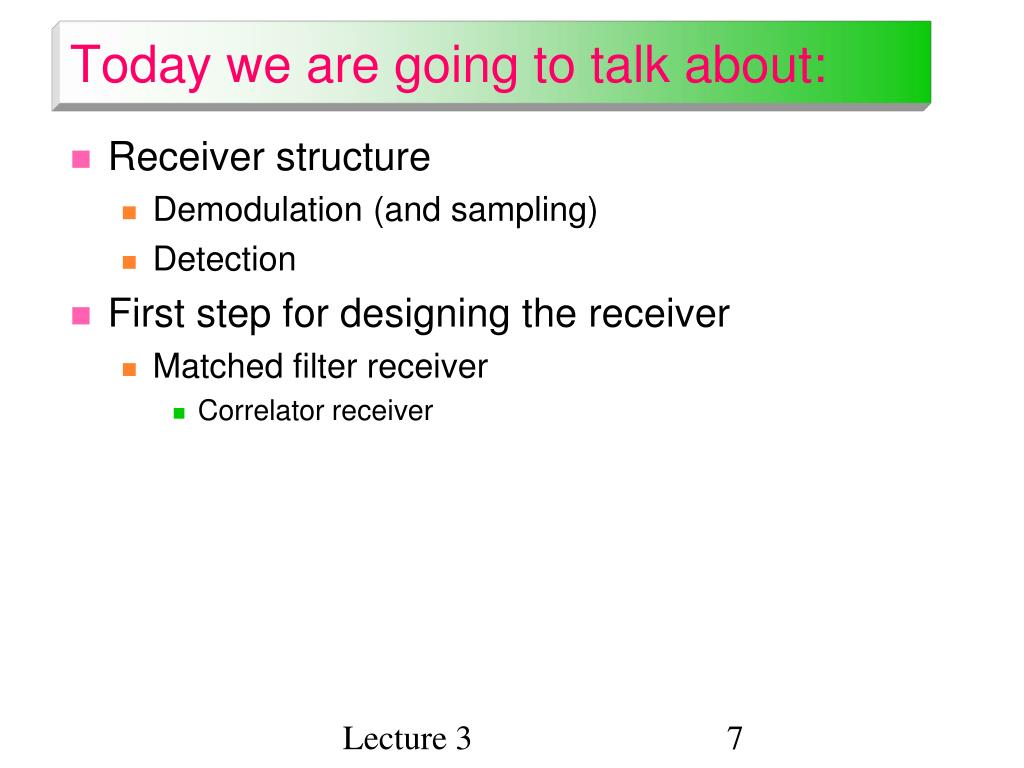 Today we are going to talk about:

Receiver structure
Demodulation (and sampling)
Detection
First step for designing the receiver
Matched filter receiver
Correlator receiver

Lecture 3

7